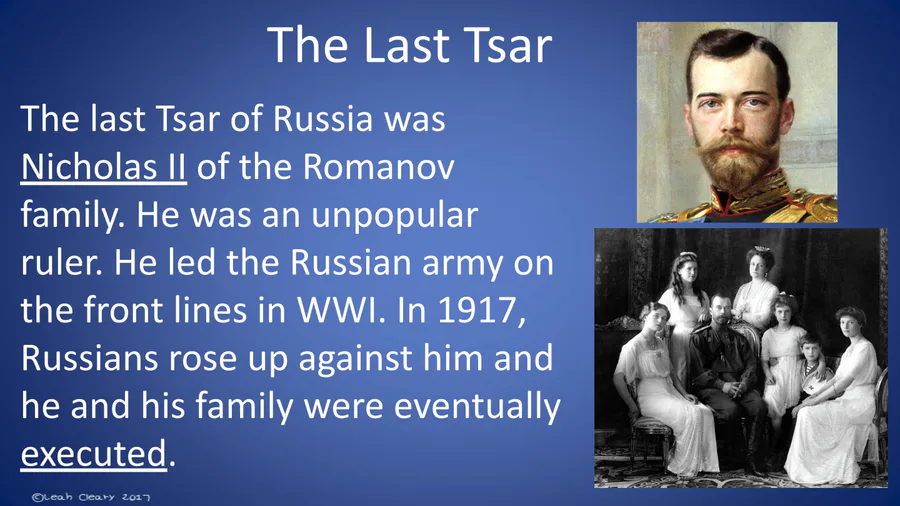 The Last Tsar

The last Tsar of Russia was Nicholas II of the Romanov family. He was an unpopular ruler. He led the Russian army on the front lines in WWI. In 1917, Russians rose up against him and he and his family were eventually executed.

©Leah Cleary 2017